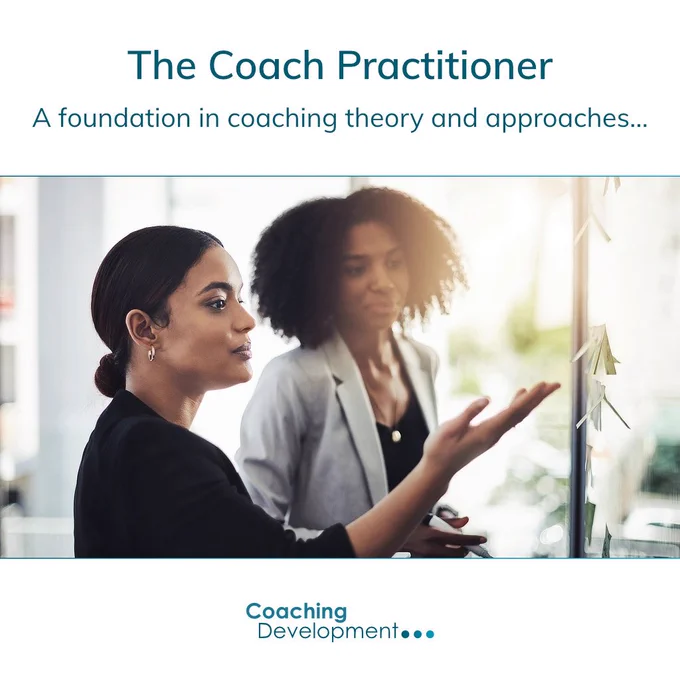 The Coach Practitioner

A foundation in coaching theory and approaches...

Coaching
Development